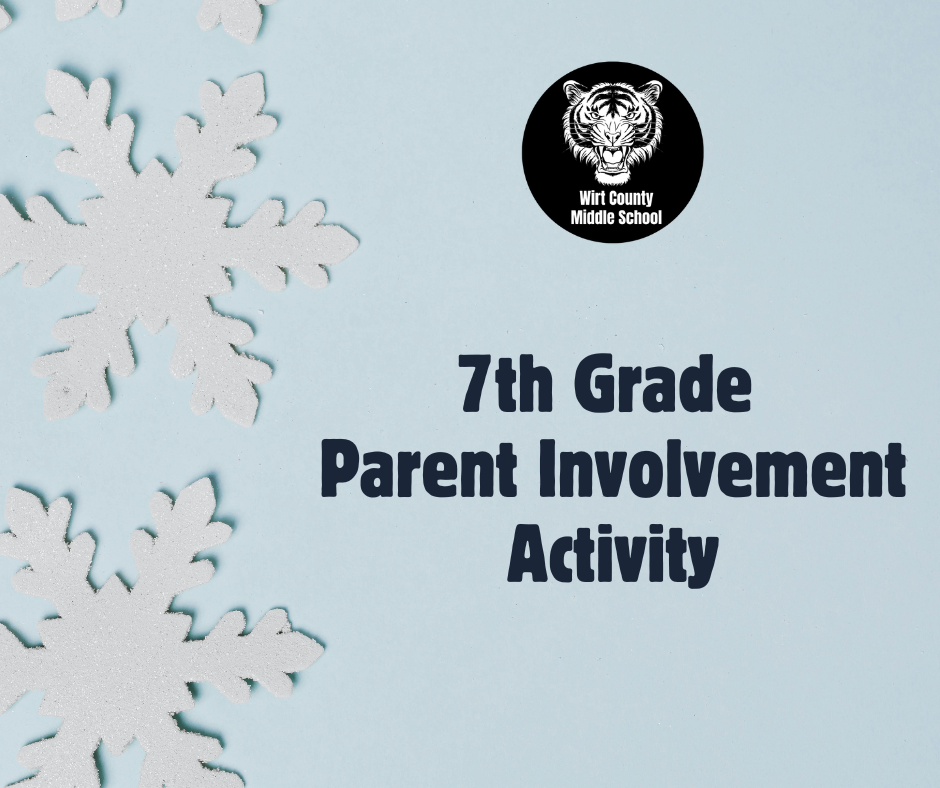 Wirt County
Middle School

7th Grade
Parent Involvement
Activity